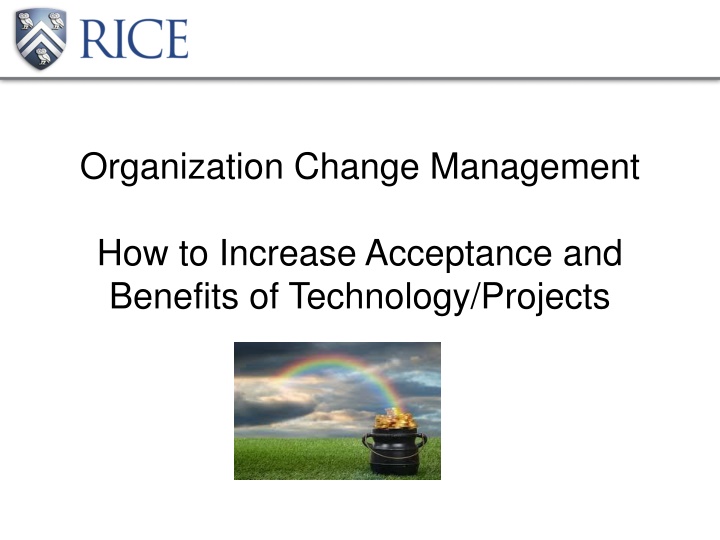 RICE

Organization Change Management

How to Increase Acceptance and Benefits of Technology/Projects